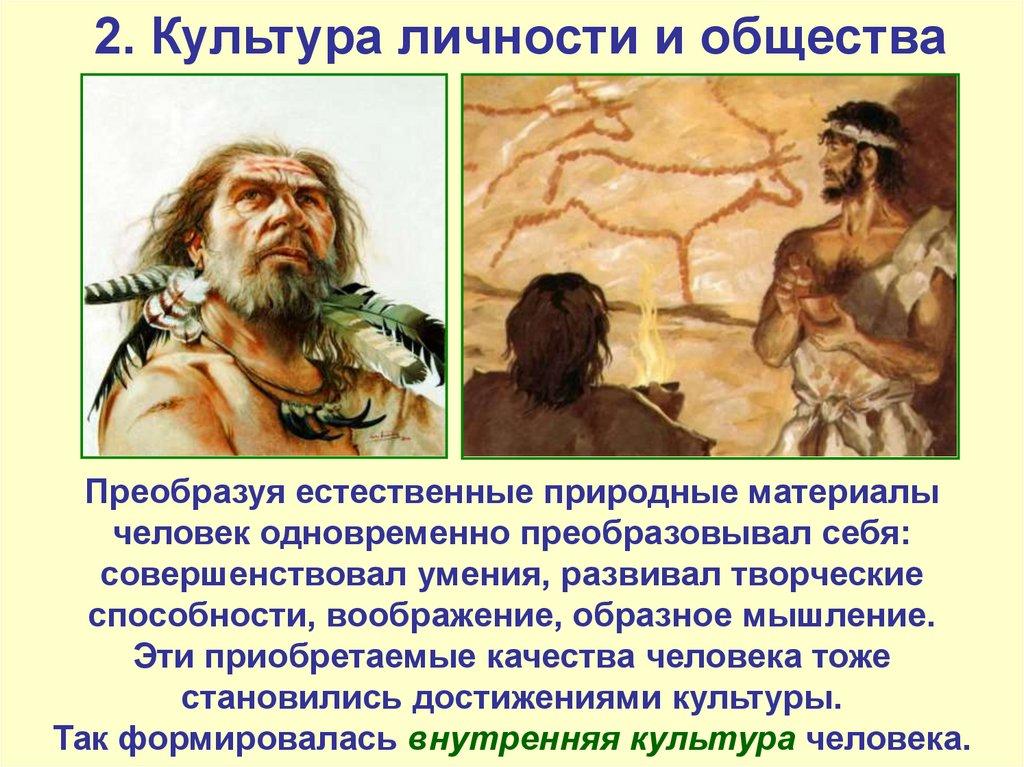 2. Культура личности и общества

Преобразуя естественные природные материалы человек одновременно преобразовывал себя: совершенствовал умения, развивал творческие способности, воображение, образное мышление.
Эти приобретаемые качества человека тоже становились достижениями культуры.
Так формировалась внутренняя культура человека.